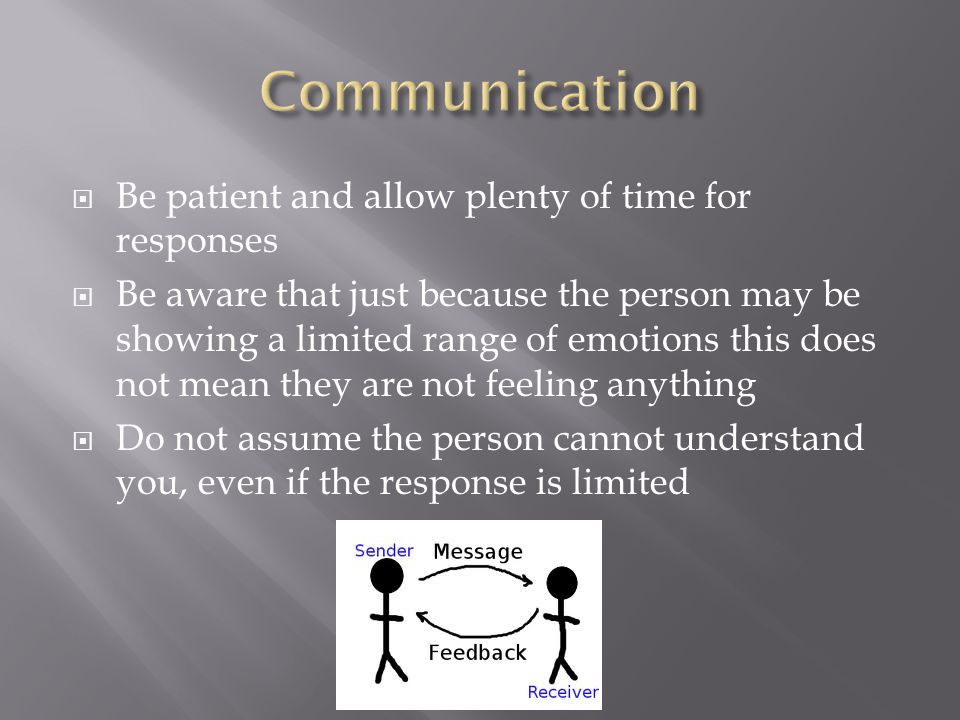 Communication

Be patient and allow plenty of time for responses

Be aware that just because the person may be showing a limited range of emotions this does not mean they are not feeling anything

Do not assume the person cannot understand you, even if the response is limited

Sender
Message
Feedback
Receiver